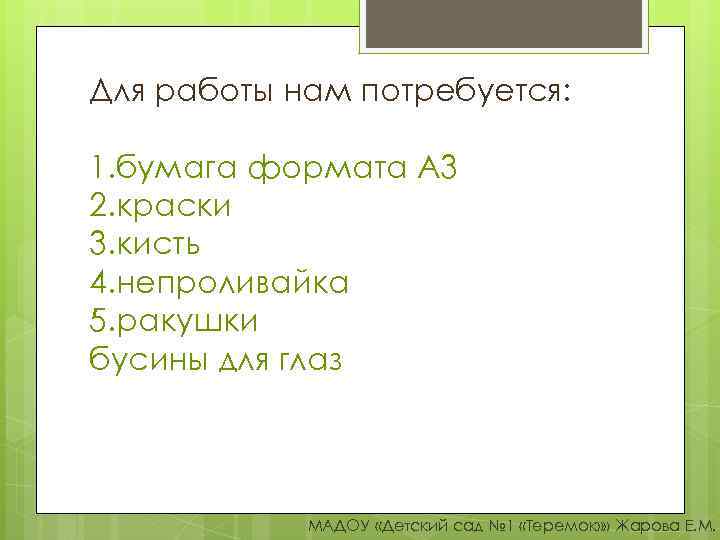 Для работы нам потребуется:

1.бумага формата А3
2.краски
3.кисть
4.непроливайка
5.ракушки
бусины для глаз

МАДОУ «Детский сад №1 «Теремок»» Жарова Е.М.